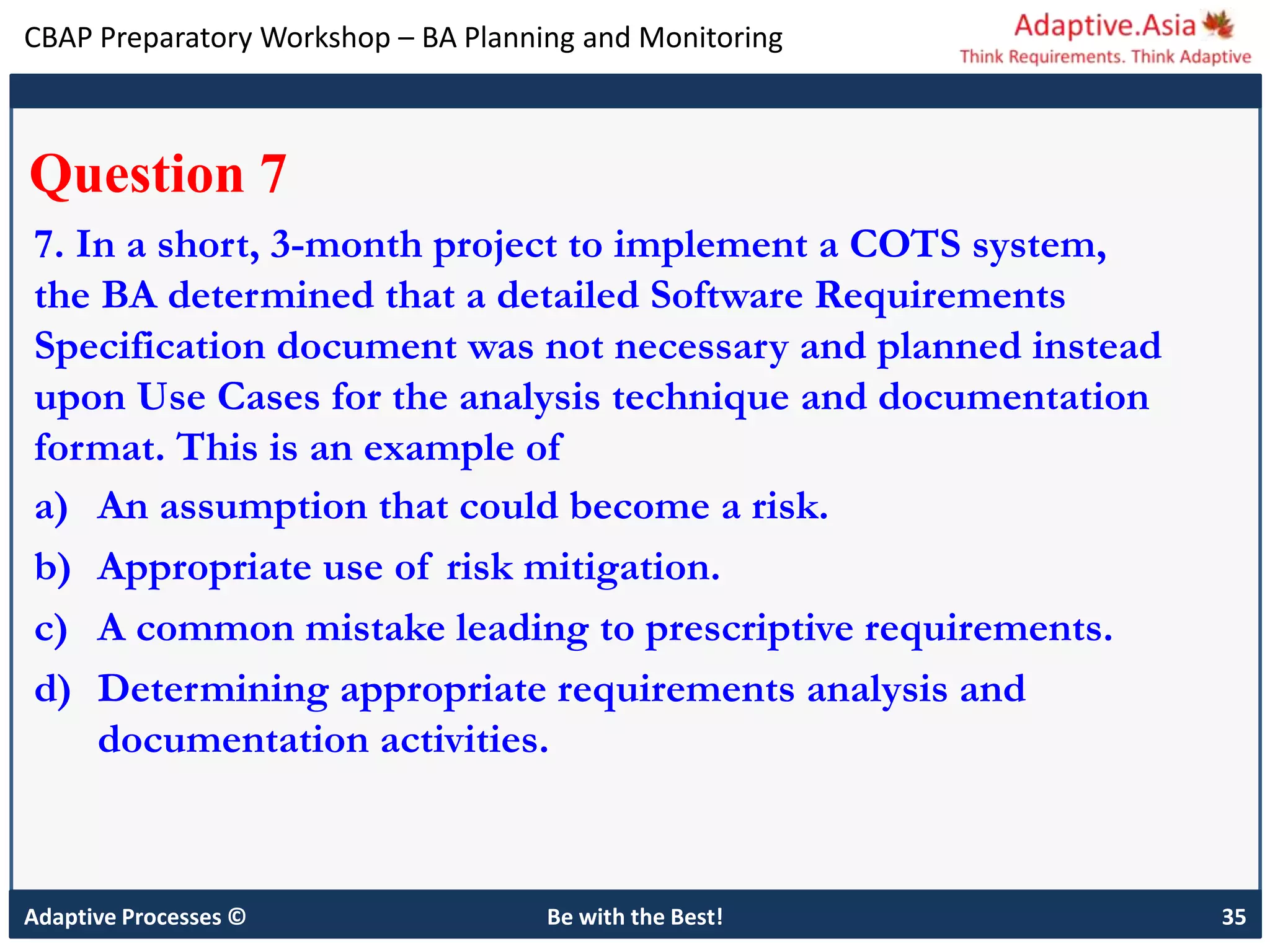 CBAP Preparatory Workshop – BA Planning and Monitoring

Adaptive.Asia
Think Requirements. Think Adaptive

Question 7

7. In a short, 3-month project to implement a COTS system, the BA determined that a detailed Software Requirements Specification document was not necessary and planned instead upon Use Cases for the analysis technique and documentation format. This is an example of

a) An assumption that could become a risk.

b) Appropriate use of risk mitigation.

c) A common mistake leading to prescriptive requirements.

d) Determining appropriate requirements analysis and documentation activities.

Adaptive Processes ©

Be with the Best!

35